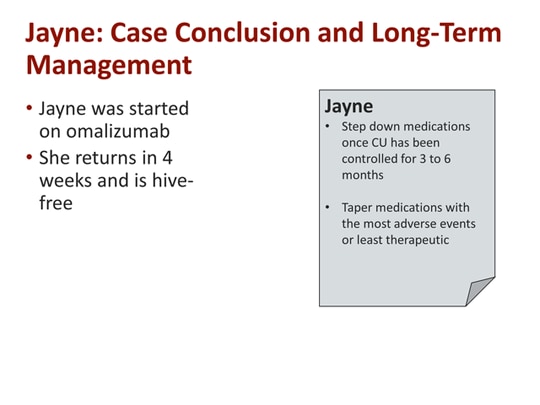 Jayne: Case Conclusion and Long-Term Management

• Jayne was started on omalizumab
• She returns in 4 weeks and is hive-free

Jayne
• Step down medications once CU has been controlled for 3 to 6 months

• Taper medications with the most adverse events or least therapeutic